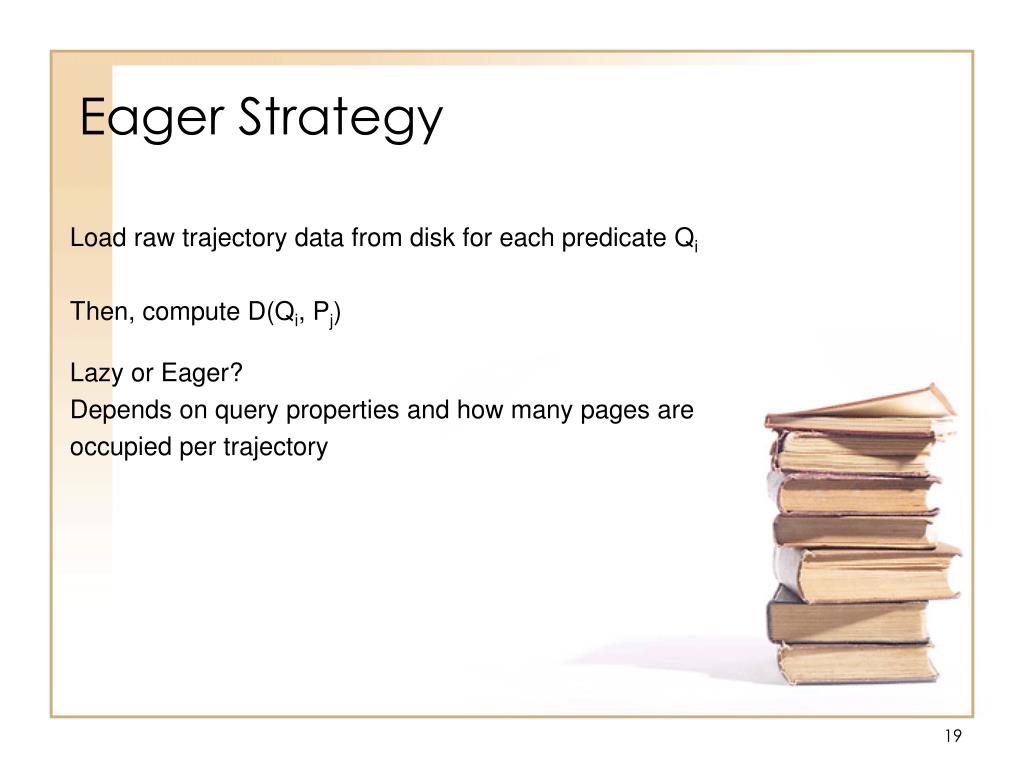 Eager Strategy

Load raw trajectory data from disk for each predicate $Q_i$

Then, compute $D(Q_i, P_j)$

Lazy or Eager?
Depends on query properties and how many pages are occupied per trajectory

19